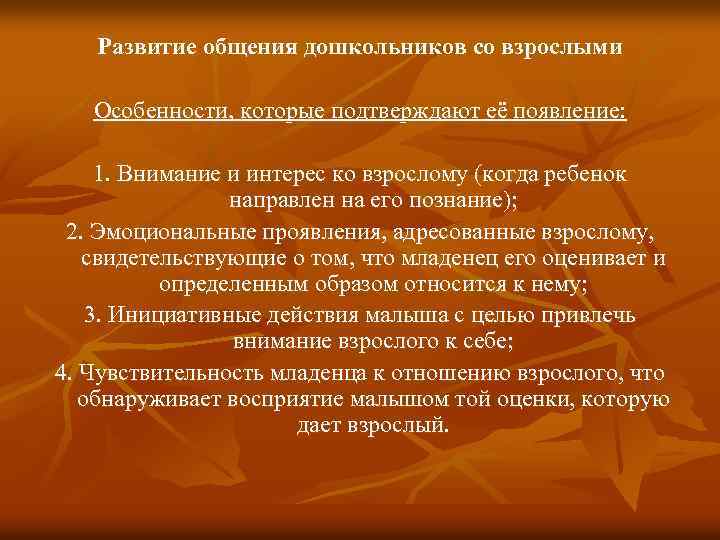 Развитие общения дошкольников со взрослыми

Особенности, которые подтверждают её появление:

1. Внимание и интерес ко взрослому (когда ребенок направлен на его познание);
2. Эмоциональные проявления, адресованные взрослому, свидетельствующие о том, что младенец его оценивает и определенным образом относится к нему;
3. Инициативные действия малыша с целью привлечь внимание взрослого к себе;
4. Чувствительность младенца к отношению взрослого, что обнаруживает восприятие малышом той оценки, которую дает взрослый.